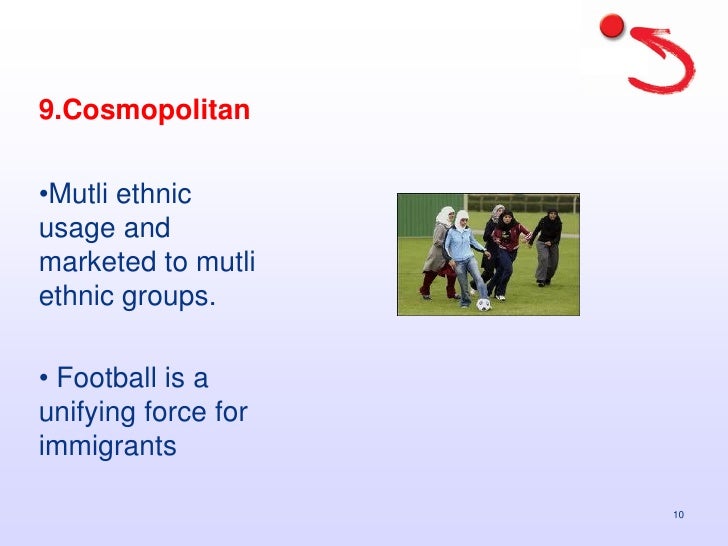 9.Cosmopolitan

•Mutli ethnic usage and marketed to mutli ethnic groups.

• Football is a unifying force for immigrants

10